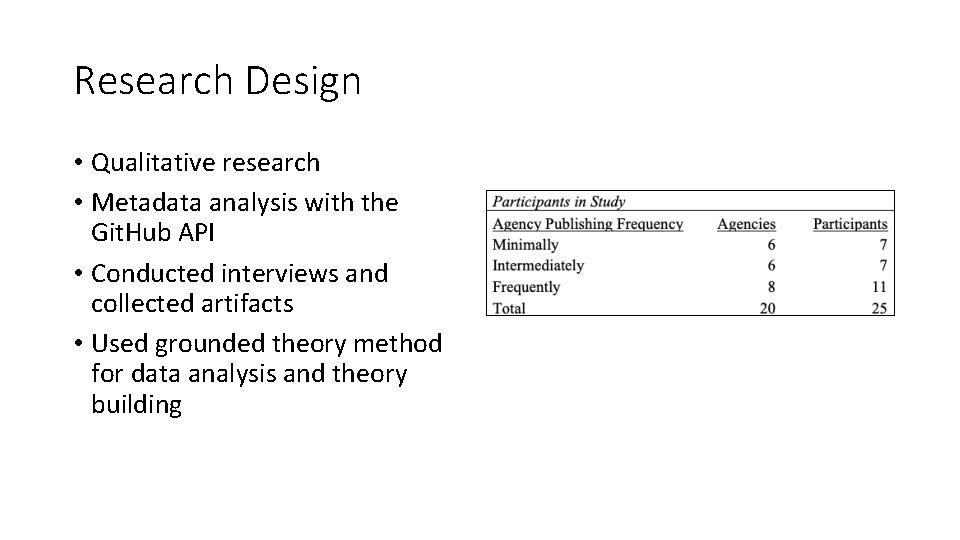 Research Design

• Qualitative research
• Metadata analysis with the GitHub API
• Conducted interviews and collected artifacts
• Used grounded theory method for data analysis and theory building

Participants in Study

| Agency Publishing Frequency | Agencies | Participants |
|---|---|---|
| Minimally | 6 | 7 |
| Intermediately | 6 | 7 |
| Frequently | 8 | 11 |
| Total | 20 | 25 |